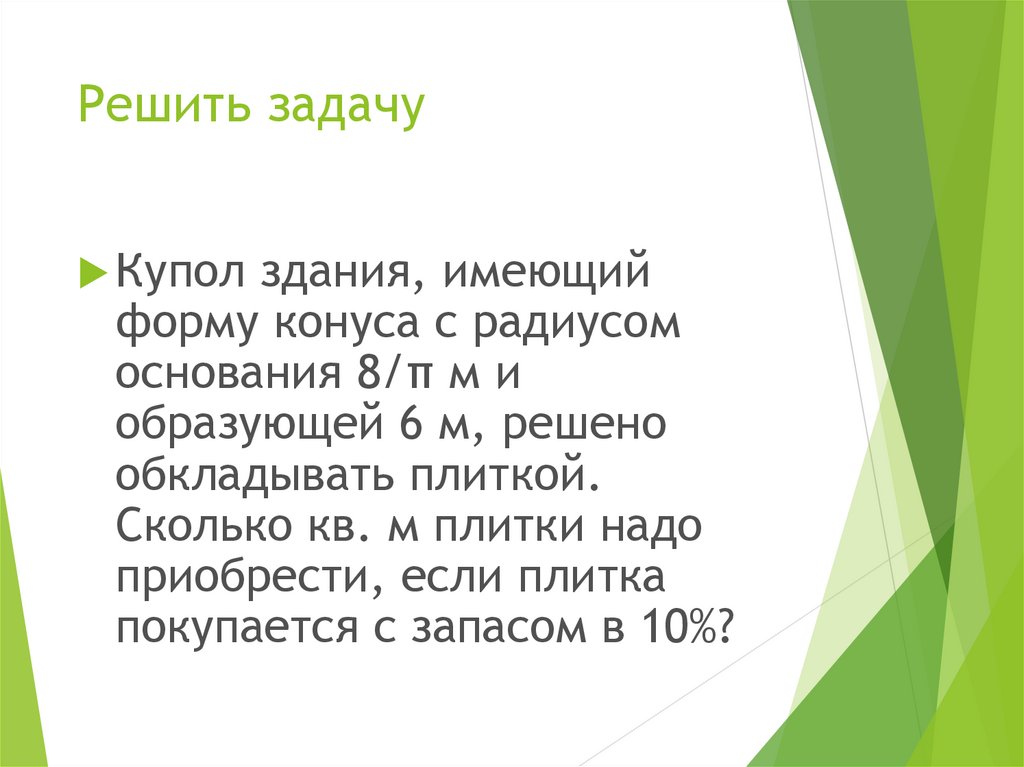 Решить задачу

Купол здания, имеющий форму конуса с радиусом основания 8/π м и образующей 6 м, решено обкладывать плиткой. Сколько кв. м плитки надо приобрести, если плитка покупается с запасом в 10%?